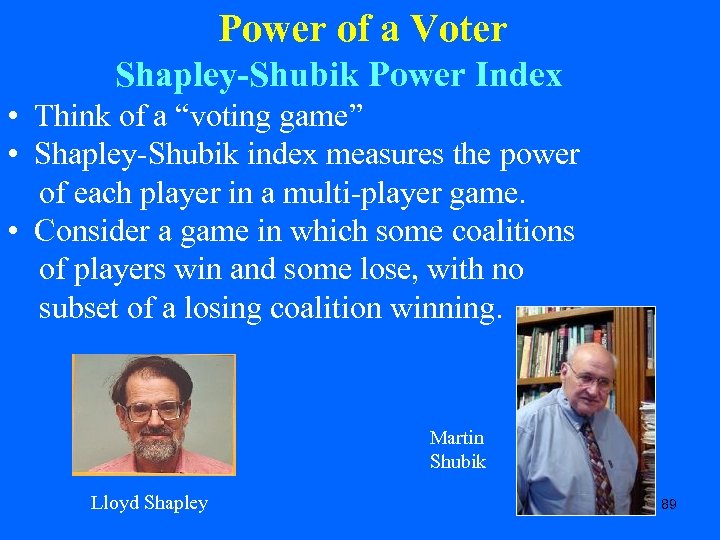 Power of a Voter
Shapley-Shubik Power Index

• Think of a “voting game”
• Shapley-Shubik index measures the power of each player in a multi-player game.
• Consider a game in which some coalitions of players win and some lose, with no subset of a losing coalition winning.

Lloyd Shapley

Martin Shubik

89